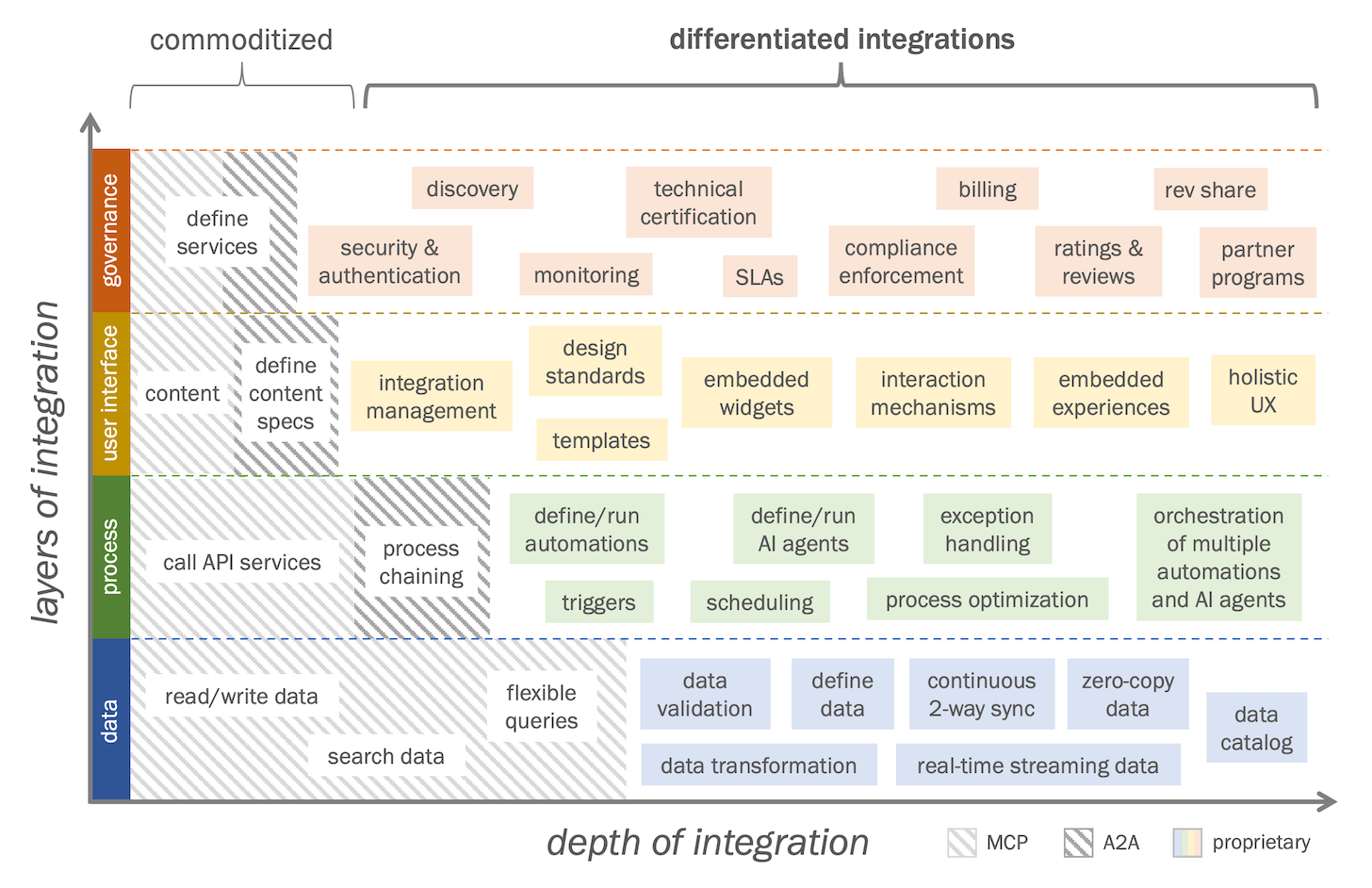 commoditized

differentiated integrations

layers of integration

governance

define services

discovery

technical certification

billing

rev share

security & authentication

monitoring

SLAs

compliance enforcement

ratings & reviews

partner programs

user interface

content

define content specs

integration management

design standards

templates

embedded widgets

interaction mechanisms

embedded experiences

holistic UX

process

call API services

process chaining

define/run automations

triggers

define/run AI agents

scheduling

exception handling

process optimization

orchestration of multiple automations and AI agents

data

read/write data

search data

flexible queries

data validation

define data

continuous 2-way sync

zero-copy data

data catalog

data transformation

real-time streaming data

depth of integration

MCP

A2A

proprietary